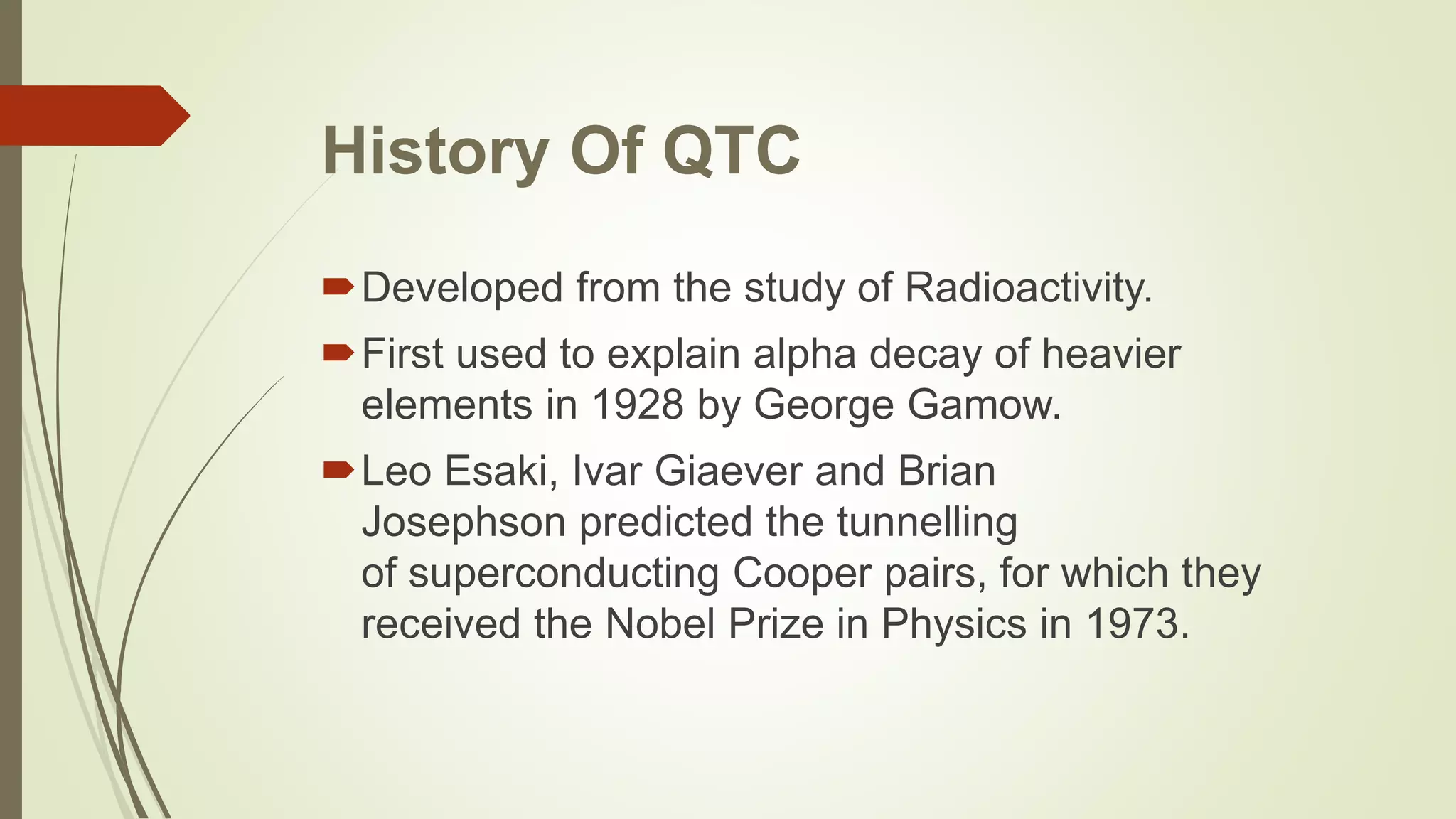 History Of QTC

Developed from the study of Radioactivity.

First used to explain alpha decay of heavier elements in 1928 by George Gamow.

Leo Esaki, Ivar Giaever and Brian Josephson predicted the tunnelling of superconducting Cooper pairs, for which they received the Nobel Prize in Physics in 1973.